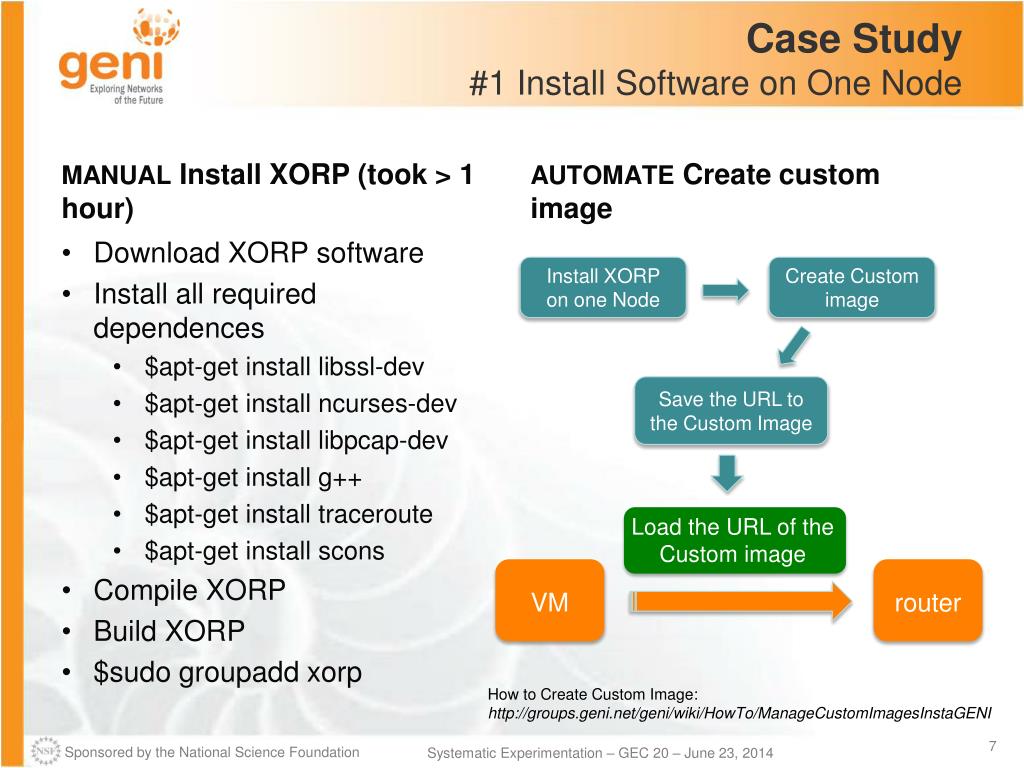 geni
Exploring Networks of the Future

Case Study
#1 Install Software on One Node

MANUAL Install XORP (took > 1 hour)
• Download XORP software
• Install all required dependences
• $apt-get install libssl-dev
• $apt-get install ncurses-dev
• $apt-get install libpcap-dev
• $apt-get install g++
• $apt-get install traceroute
• $apt-get install scons
• Compile XORP
• Build XORP
• $sudo groupadd xorp

AUTOMATE Create custom image

Install XORP on one Node

Create Custom image

Save the URL to the Custom Image

Load the URL of the Custom image

VM

router

How to Create Custom Image:
http://groups.geni.net/geni/wiki/HowTo/ManageCustomImagesInstaGENI

NSF Sponsored by the National Science Foundation

Systematic Experimentation – GEC 20 – June 23, 2014

7